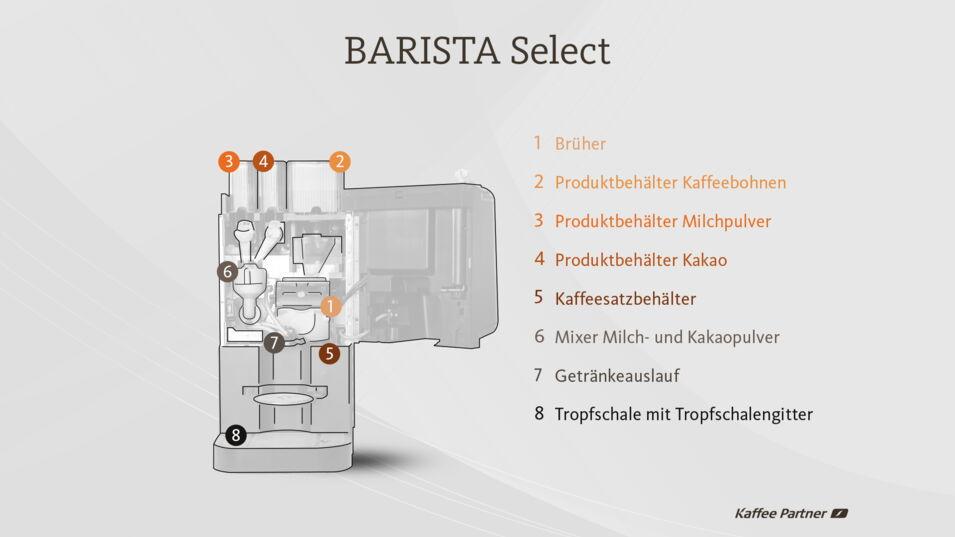 BARISTA Select

3 4 2

6

1

7 5

8

1 Brüher
2 Produktbehälter Kaffeebohnen
3 Produktbehälter Milchpulver
4 Produktbehälter Kakao
5 Kaffeesatzbehälter
6 Mixer Milch- und Kakaopulver
7 Getränkeauslauf
8 Tropfschale mit Tropfschalengitter

Kaffee Partner